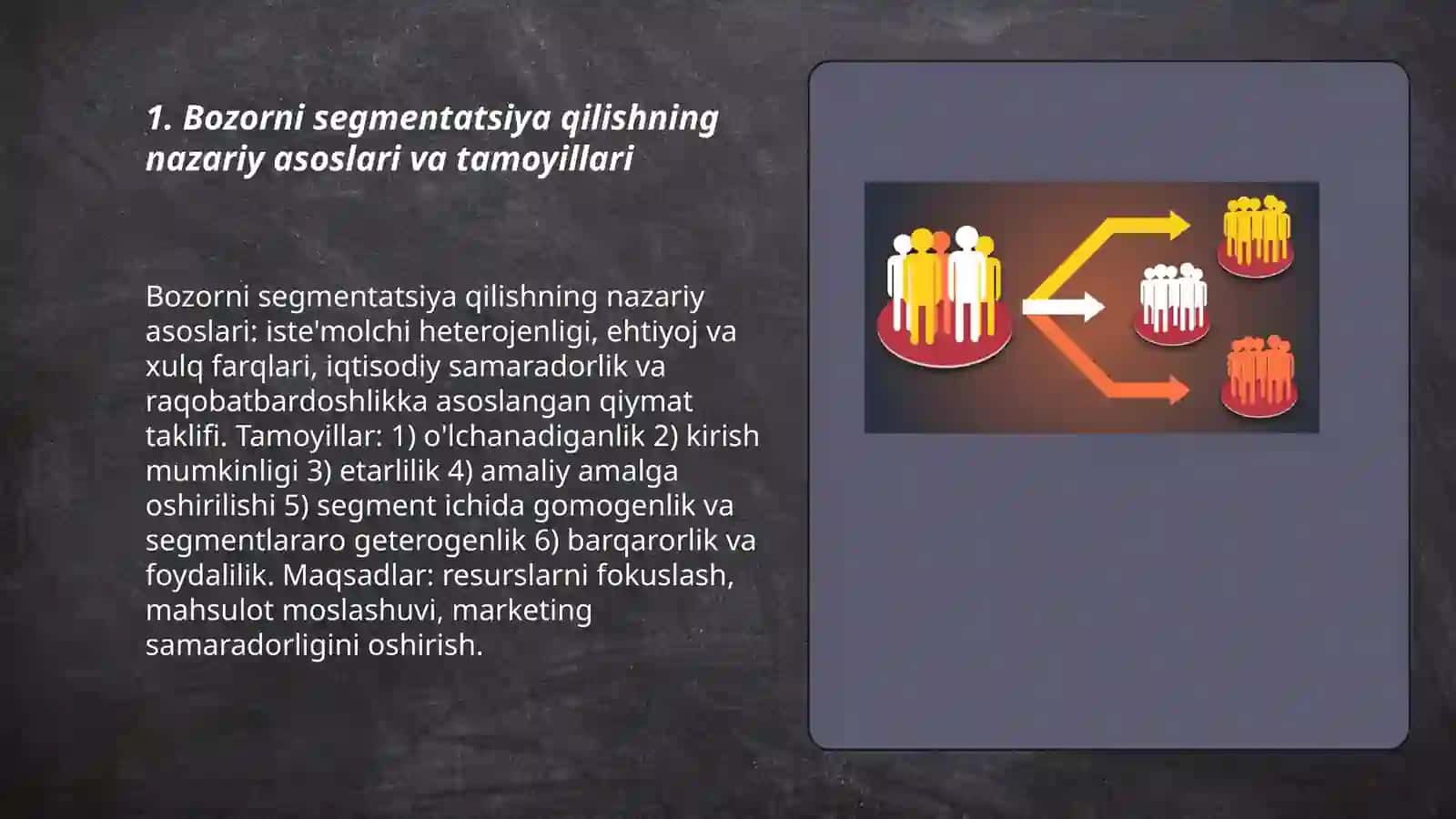 1. Bozorni segmentatsiya qilishning nazariy asoslari va tamoyillari

Bozorni segmentatsiya qilishning nazariy asoslari: iste'molchi heterojenligi, ehtiyoj va xulq farqlari, iqtisodiy samaradorlik va raqobatbardoshlikka asoslangan qiymat taklifi. Tamoyillar: 1) o'lchanadiganlik 2) kirish mumkinligi 3) etarlilik 4) amaliy amalga oshirilishi 5) segment ichida gomogenlik va segmentlararo geterogenlik 6) barqarorlik va foydalilik. Maqsadlar: resurslarni fokuslash, mahsulot moslashuvi, marketing samaradorligini oshirish.